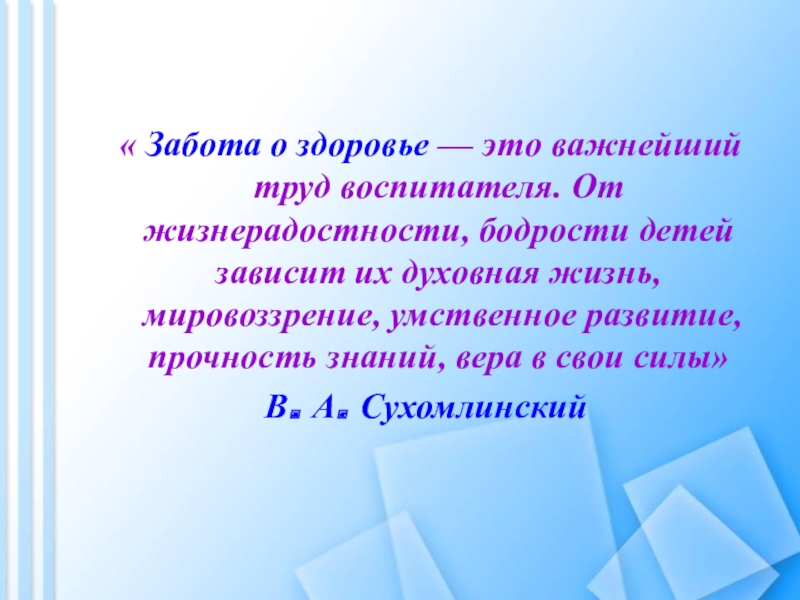 « Забота о здоровье — это важнейший труд воспитателя. От жизнерадостности, бодрости детей зависит их духовная жизнь, мировоззрение, умственное развитие, прочность знаний, вера в свои силы»

В. А. Сухомлинский